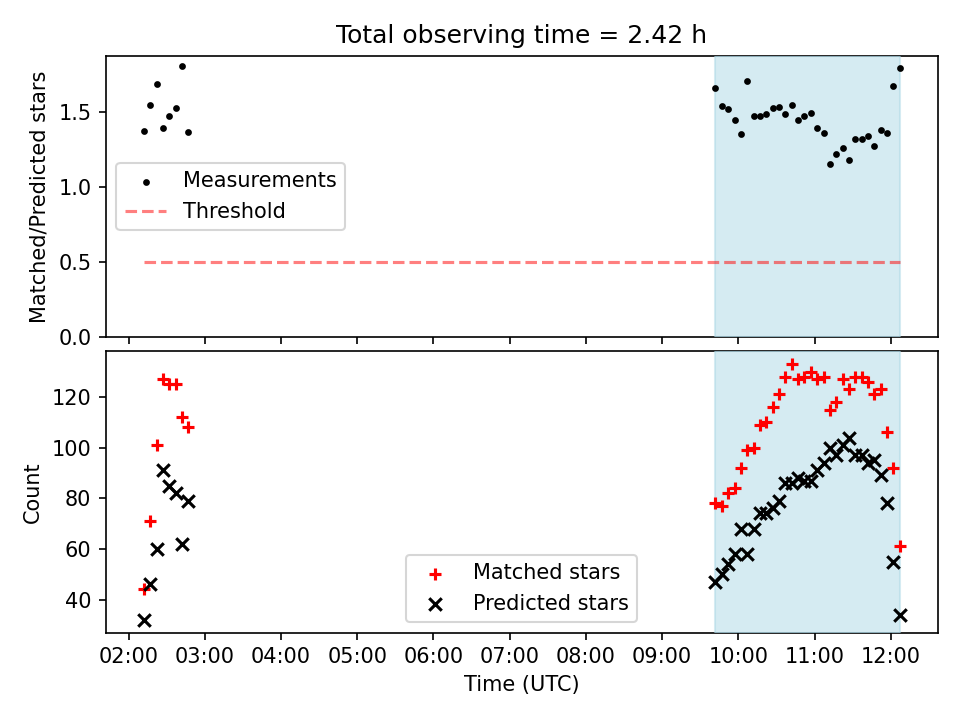 Total observing time = 2.42 h

Matched/Predicted stars

1.5
1.0
0.5
0.0

Measurements
Threshold

Count

120
100
80
60
40

Matched stars
Predicted stars

02:00 03:00 04:00 05:00 06:00 07:00 08:00 09:00 10:00 11:00 12:00

Time (UTC)